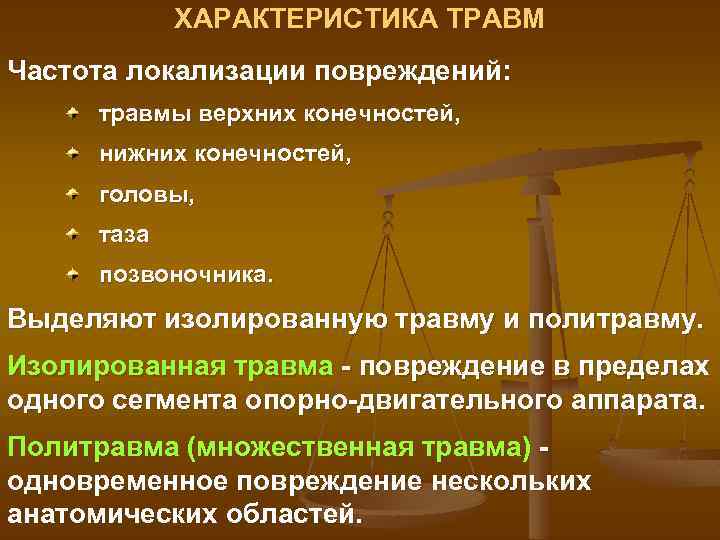 ХАРАКТЕРИСТИКА ТРАВМ

Частота локализации повреждений:

травмы верхних конечностей,

нижних конечностей,

головы,

таза

позвоночника.

Выделяют изолированную травму и политравму.

Изолированная травма - повреждение в пределах одного сегмента опорно-двигательного аппарата.

Политравма (множественная травма) - одновременное повреждение нескольких анатомических областей.